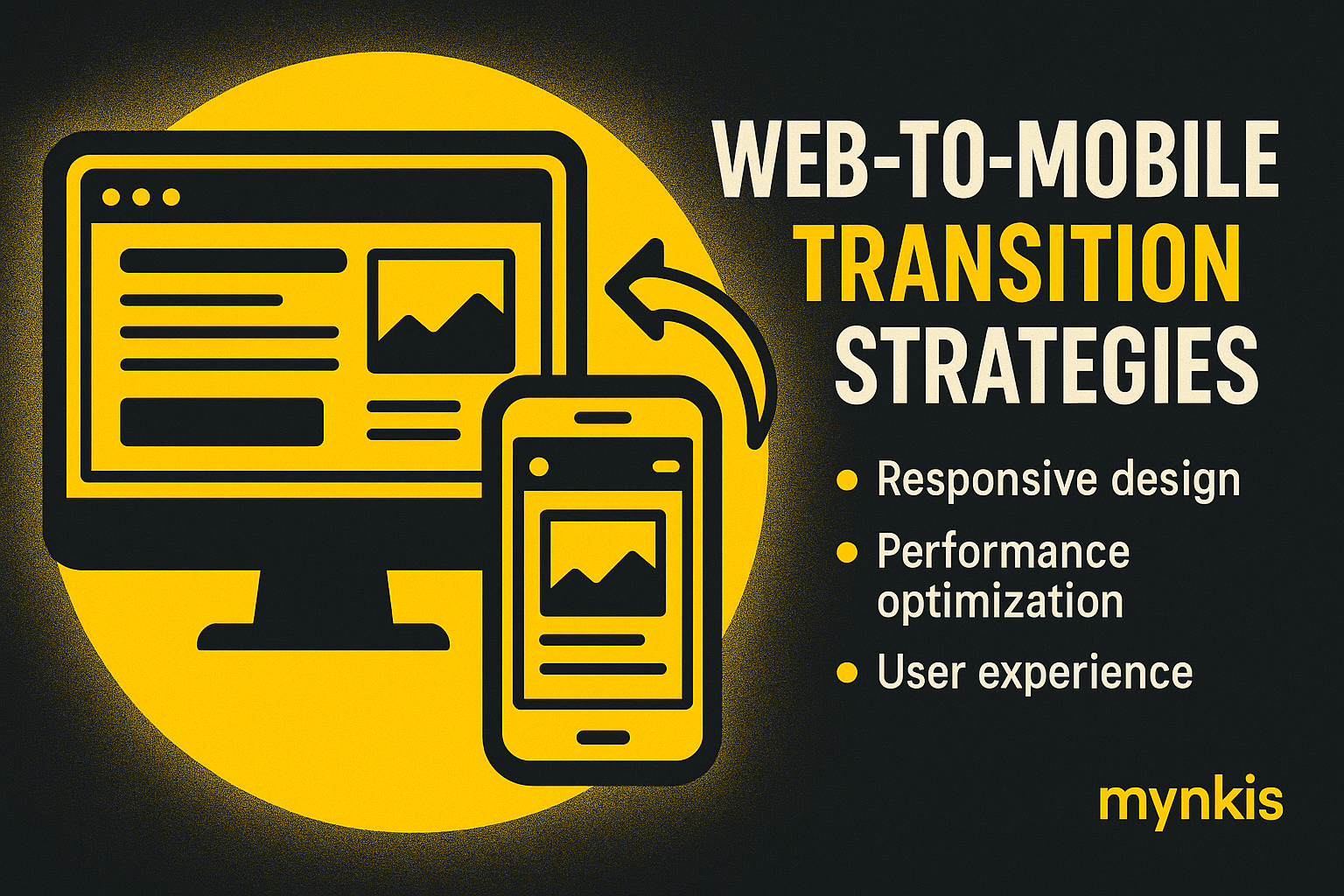 WEB-TO-MOBILE
TRANSITION
STRATEGIES

• Responsive design
• Performance optimization
• User experience

mynkis